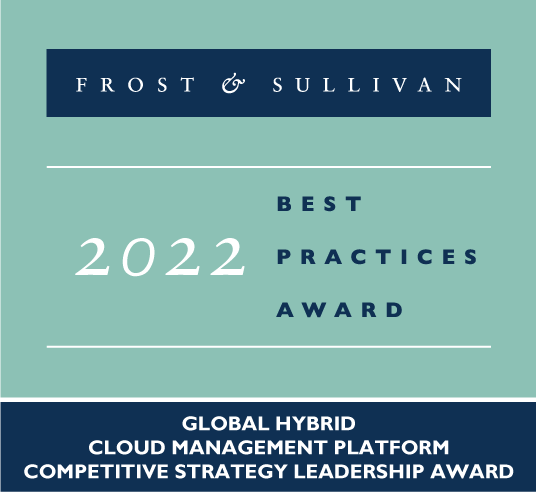 FROST & SULLIVAN

2022 BEST PRACTICES AWARD

GLOBAL HYBRID CLOUD MANAGEMENT PLATFORM COMPETITIVE STRATEGY LEADERSHIP AWARD